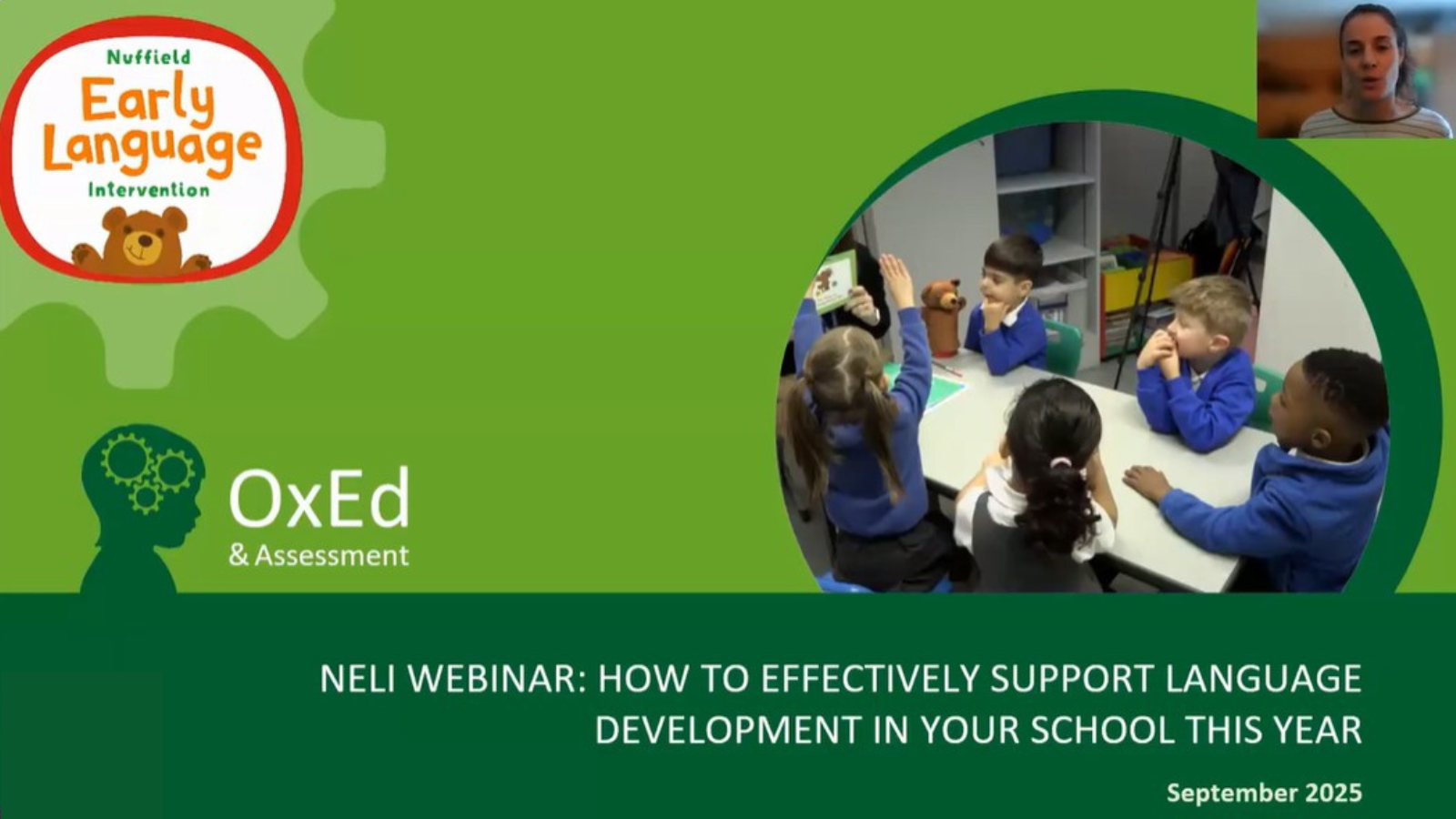 Nuffield
Early Language
Intervention

OxEd
& Assessment

NELI WEBINAR: HOW TO EFFECTIVELY SUPPORT LANGUAGE DEVELOPMENT IN YOUR SCHOOL THIS YEAR

September 2025